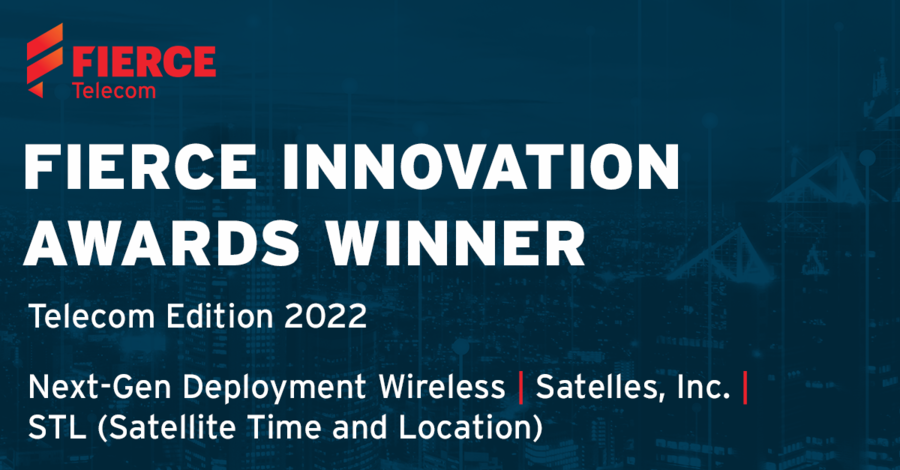 FIERCE
Telecom

FIERCE INNOVATION AWARDS WINNER

Telecom Edition 2022

Next-Gen Deployment Wireless | Satelles, Inc. | STL (Satellite Time and Location)